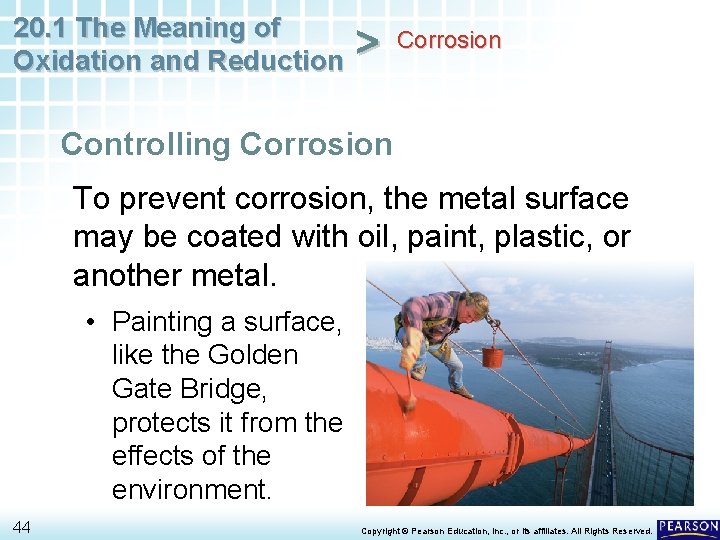 20.1 The Meaning of Oxidation and Reduction > Corrosion

Controlling Corrosion

To prevent corrosion, the metal surface may be coated with oil, paint, plastic, or another metal.

• Painting a surface, like the Golden Gate Bridge, protects it from the effects of the environment.

44

Copyright © Pearson Education, Inc., or its affiliates. All Rights Reserved. PEARSON